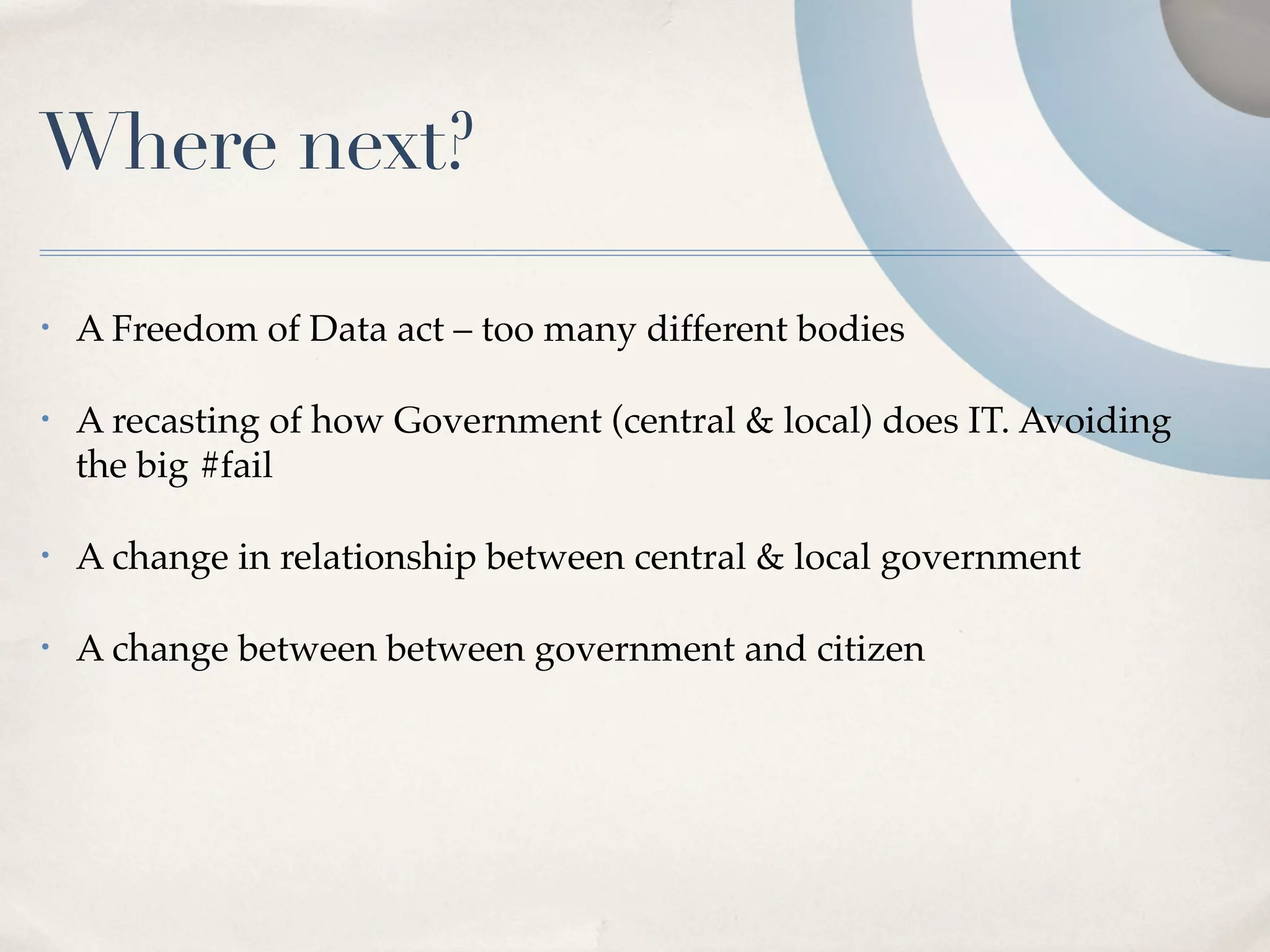 Where next?

• A Freedom of Data act – too many different bodies

• A recasting of how Government (central & local) does IT. Avoiding the big #fail

• A change in relationship between central & local government

• A change between between government and citizen